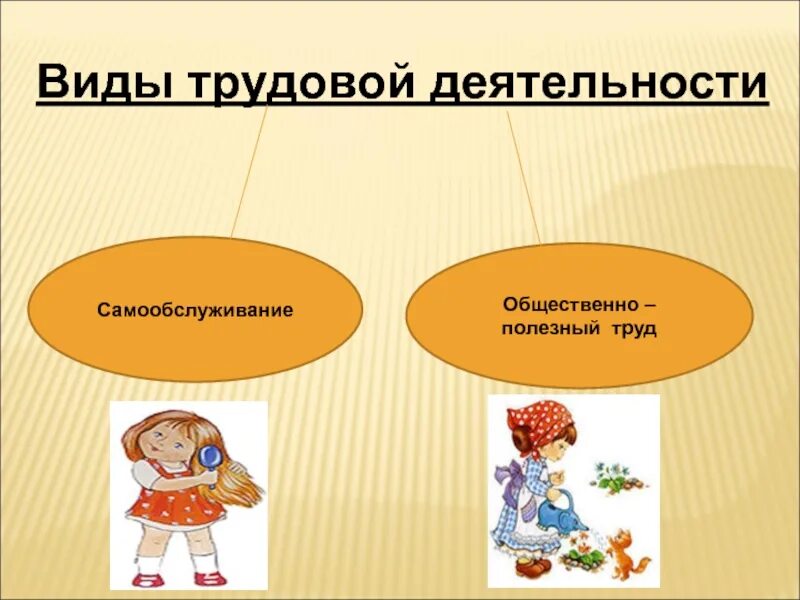 Виды трудовой деятельности

Самообслуживание

Общественно – полезный труд